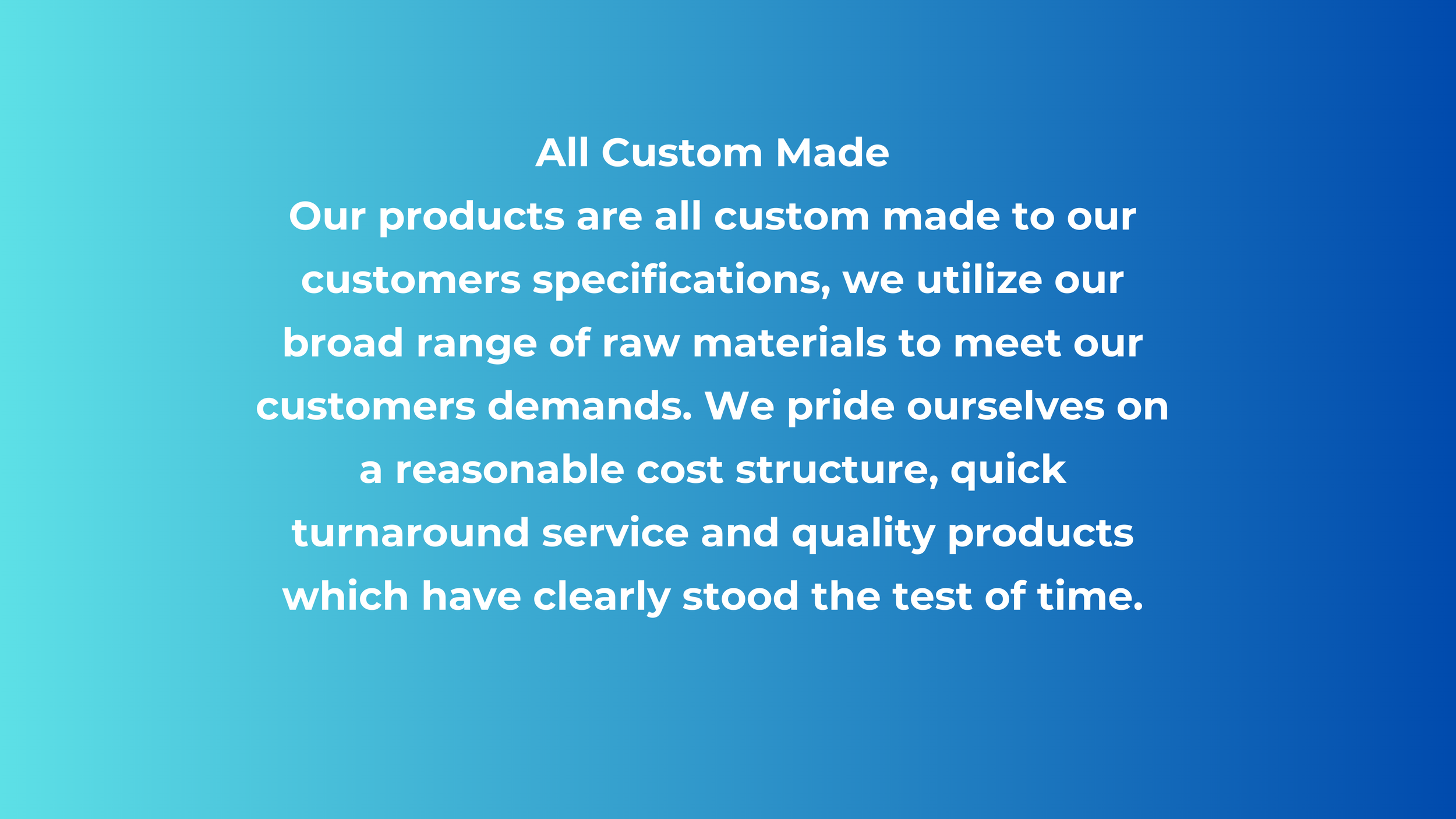 All Custom Made

Our products are all custom made to our customers specifications, we utilize our broad range of raw materials to meet our customers demands. We pride ourselves on a reasonable cost structure, quick turnaround service and quality products which have clearly stood the test of time.